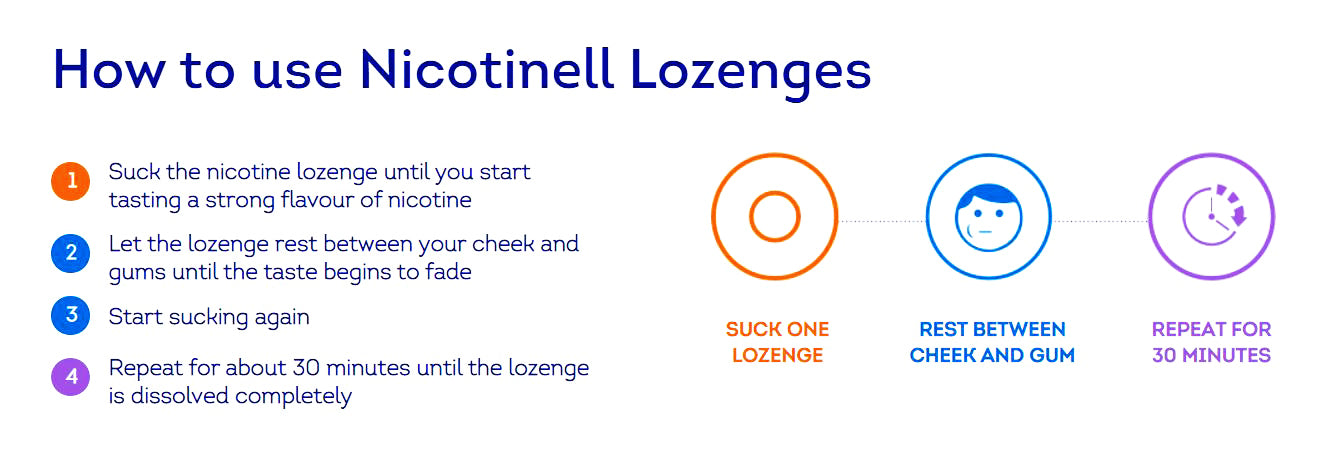 How to use Nicotinell Lozenges

1 Suck the nicotine lozenge until you start tasting a strong flavour of nicotine

2 Let the lozenge rest between your cheek and gums until the taste begins to fade

3 Start sucking again

4 Repeat for about 30 minutes until the lozenge is dissolved completely

SUCK ONE LOZENGE

REST BETWEEN CHEEK AND GUM

REPEAT FOR 30 MINUTES